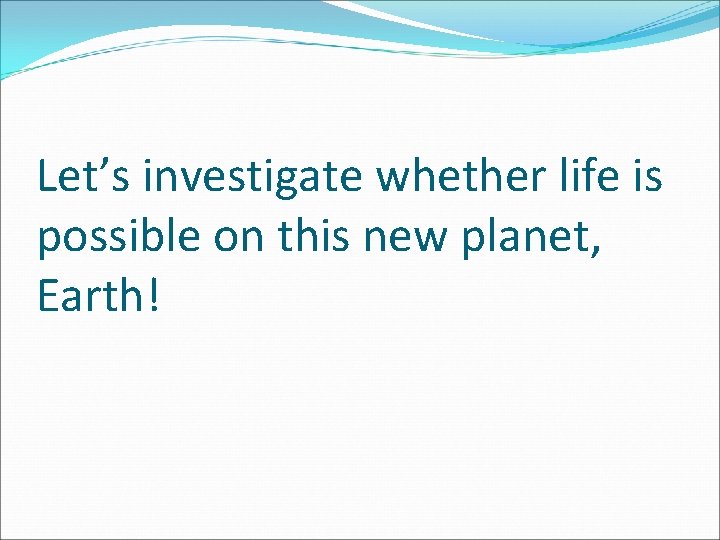 Let's investigate whether life is possible on this new planet, Earth!